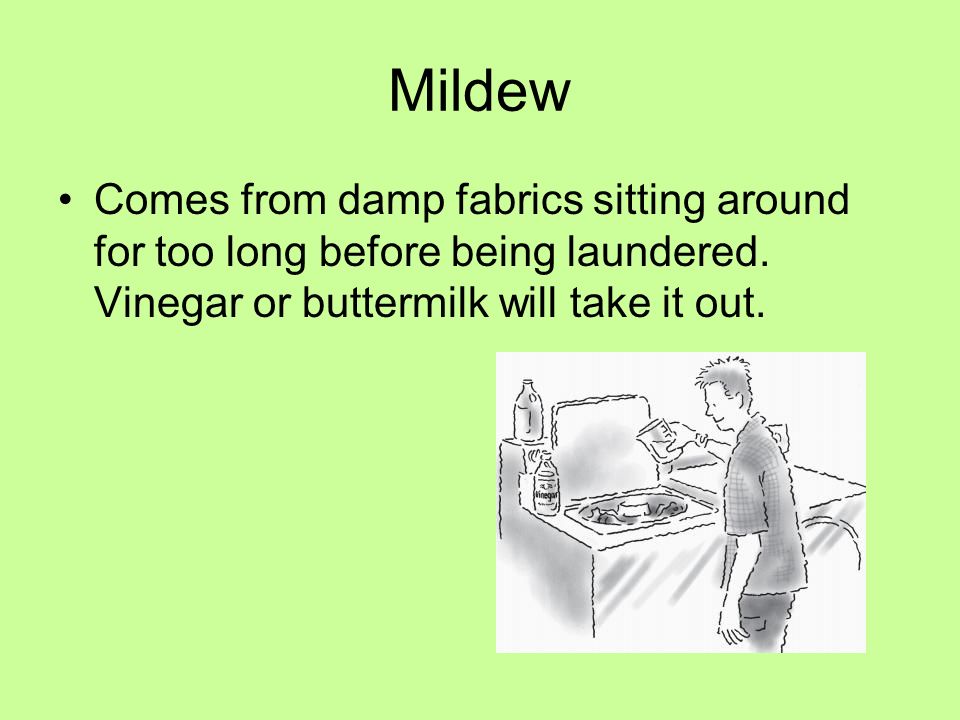 Mildew

• Comes from damp fabrics sitting around for too long before being laundered. Vinegar or buttermilk will take it out.

Vinegar